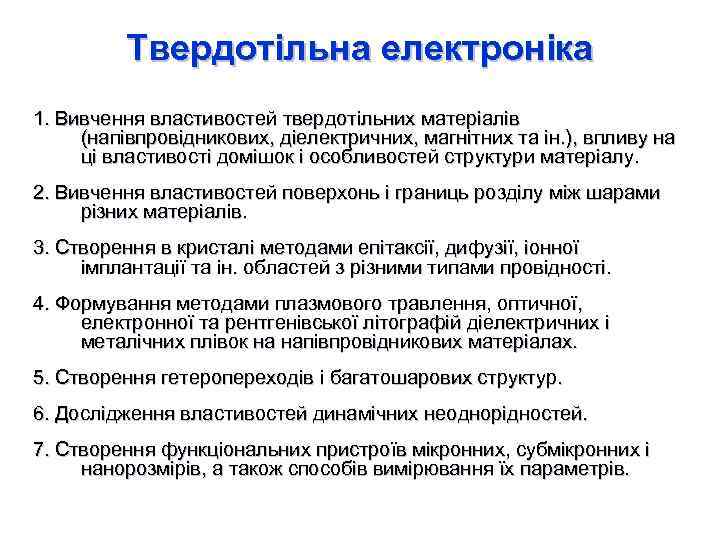 Твердотільна електроніка

1. Вивчення властивостей твердотільних матеріалів (напівпровідникових, діелектричних, магнітних та ін.), впливу на ці властивості домішок і особливостей структури матеріалу.

2. Вивчення властивостей поверхонь і границь розділу між шарами різних матеріалів.

3. Створення в кристалі методами епітаксії, дифузії, іонної імплантації та ін. областей з різними типами провідності.

4. Формування методами плазмового травлення, оптичної, електронної та рентгенівської літографій діелектричних і металічних плівок на напівпровідникових матеріалах.

5. Створення гетеропереходів і багатошарових структур.

6. Дослідження властивостей динамічних неоднорідностей.

7. Створення функціональних пристроїв мікронних, субмікронних і нанорозмірів, а також способів вимірювання їх параметрів.